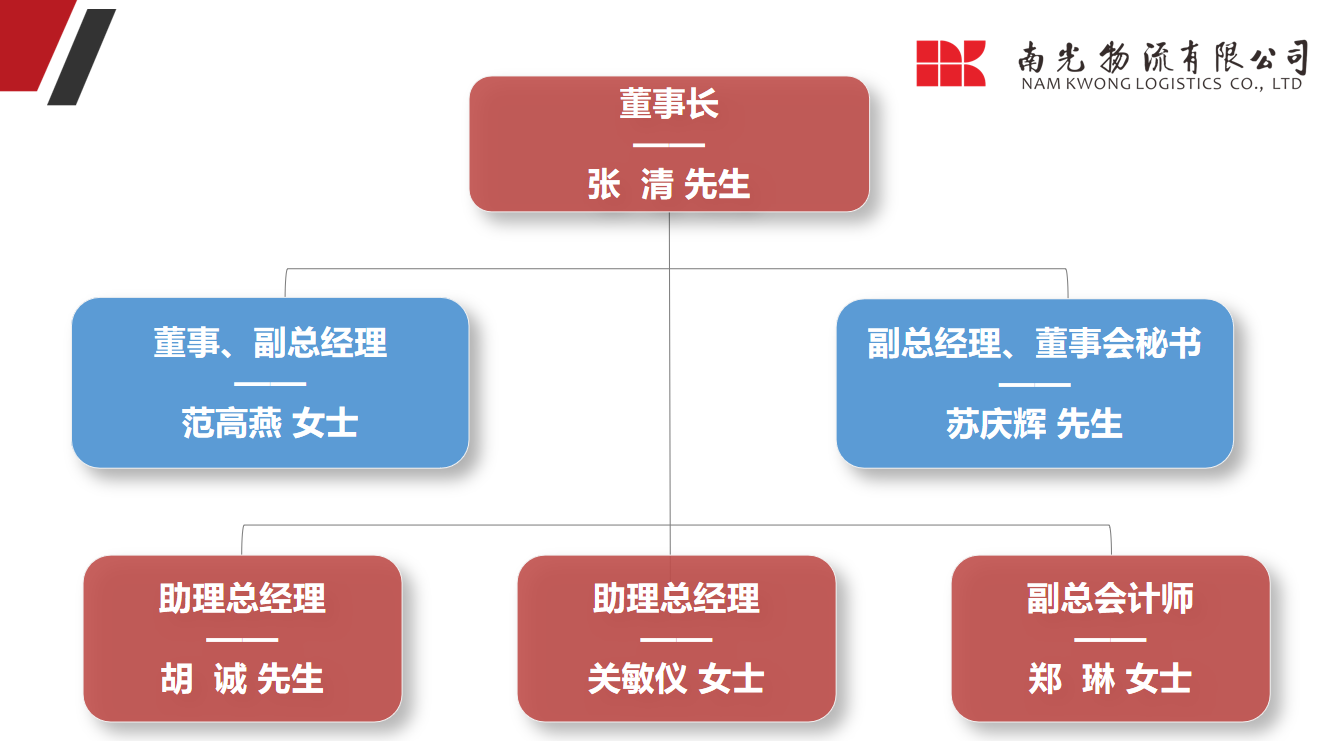 南光物流有限公司
NAM KWONG LOGISTICS CO., LTD

董事长
——
张 清 先生

董事、副总经理
——
范高燕 女士

副总经理、董事会秘书
——
苏庆辉 先生

助理总经理
——
胡 诚 先生

助理总经理
——
关敏仪 女士

副总会计师
——
郑 琳 女士